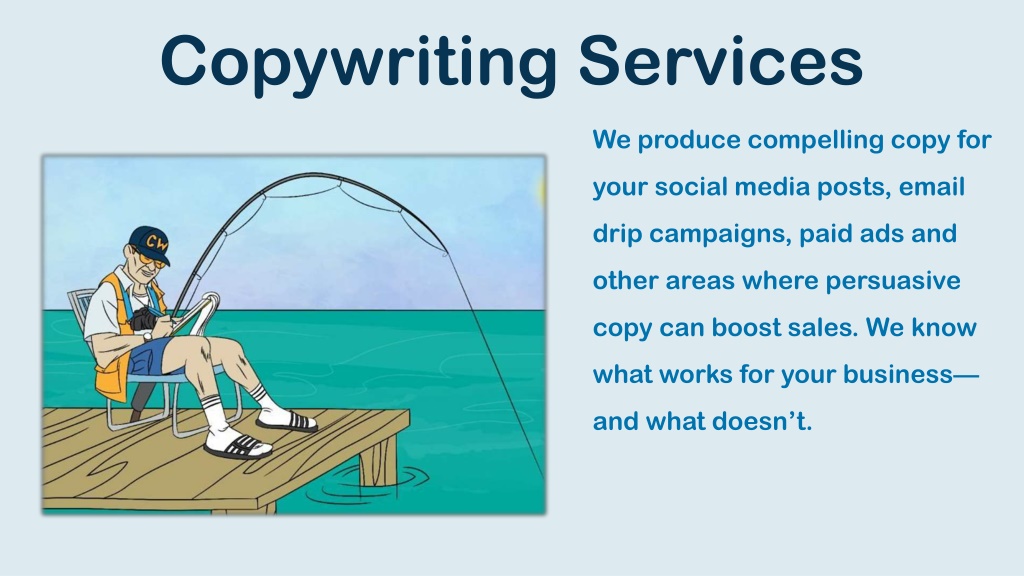 Copywriting Services

CW

We produce compelling copy for your social media posts, email drip campaigns, paid ads and other areas where persuasive copy can boost sales. We know what works for your business—and what doesn't.